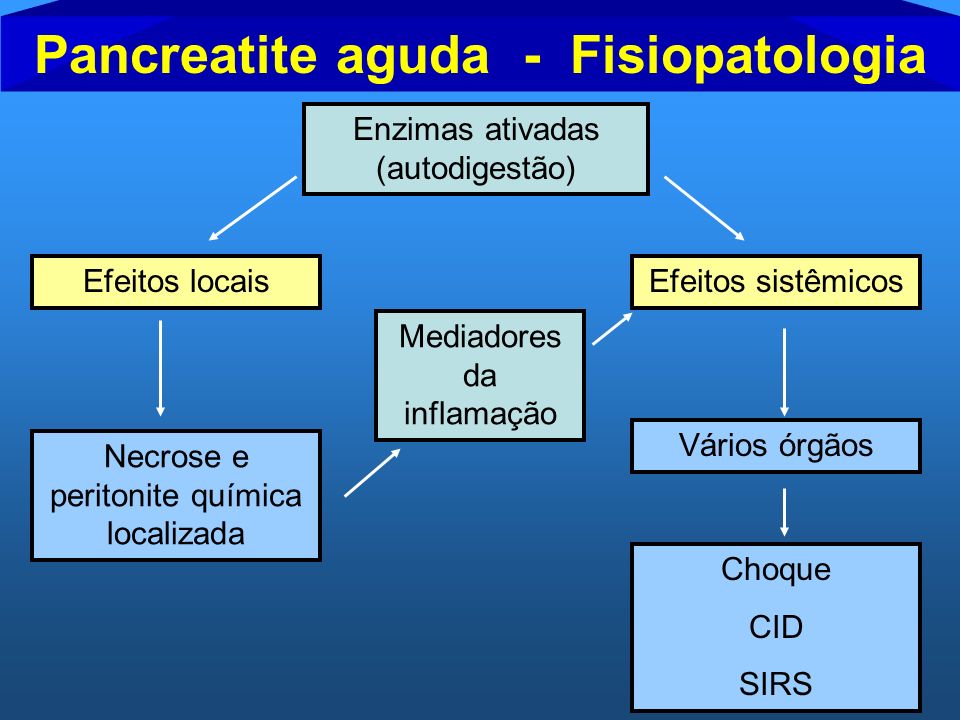 Pancreatite aguda - Fisiopatologia

Enzimas ativadas (autodigestão)

Efeitos locais

Efeitos sistêmicos

Mediadores da inflamação

Necrose e peritonite química localizada

Vários órgãos

Choque

CID

SIRS